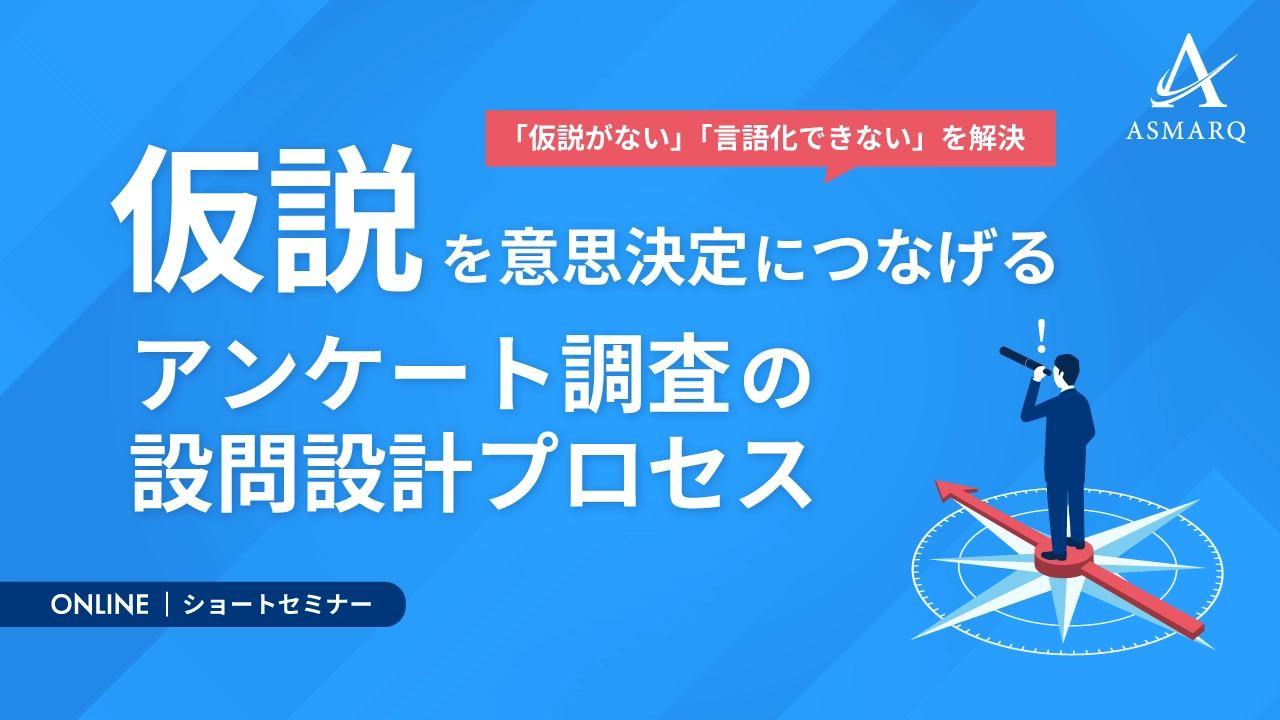 ASMARQ

「仮説がない」「言語化できない」を解決

仮説を意思決定につなげる

アンケート調査の設問設計プロセス

!

ONLINE | ショートセミナー